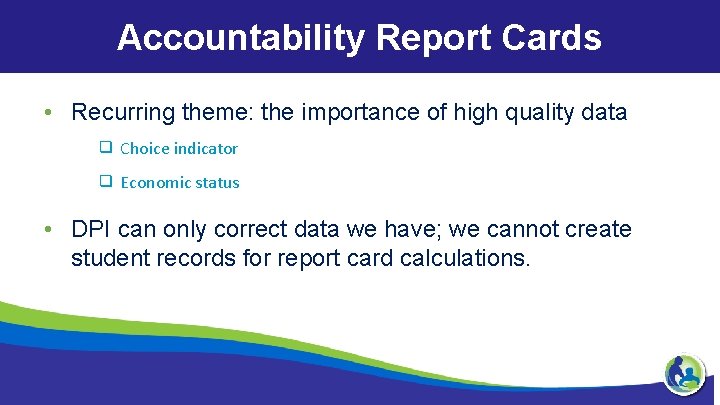 Accountability Report Cards

• Recurring theme: the importance of high quality data

❑ Choice indicator

❑ Economic status

• DPI can only correct data we have; we cannot create student records for report card calculations.